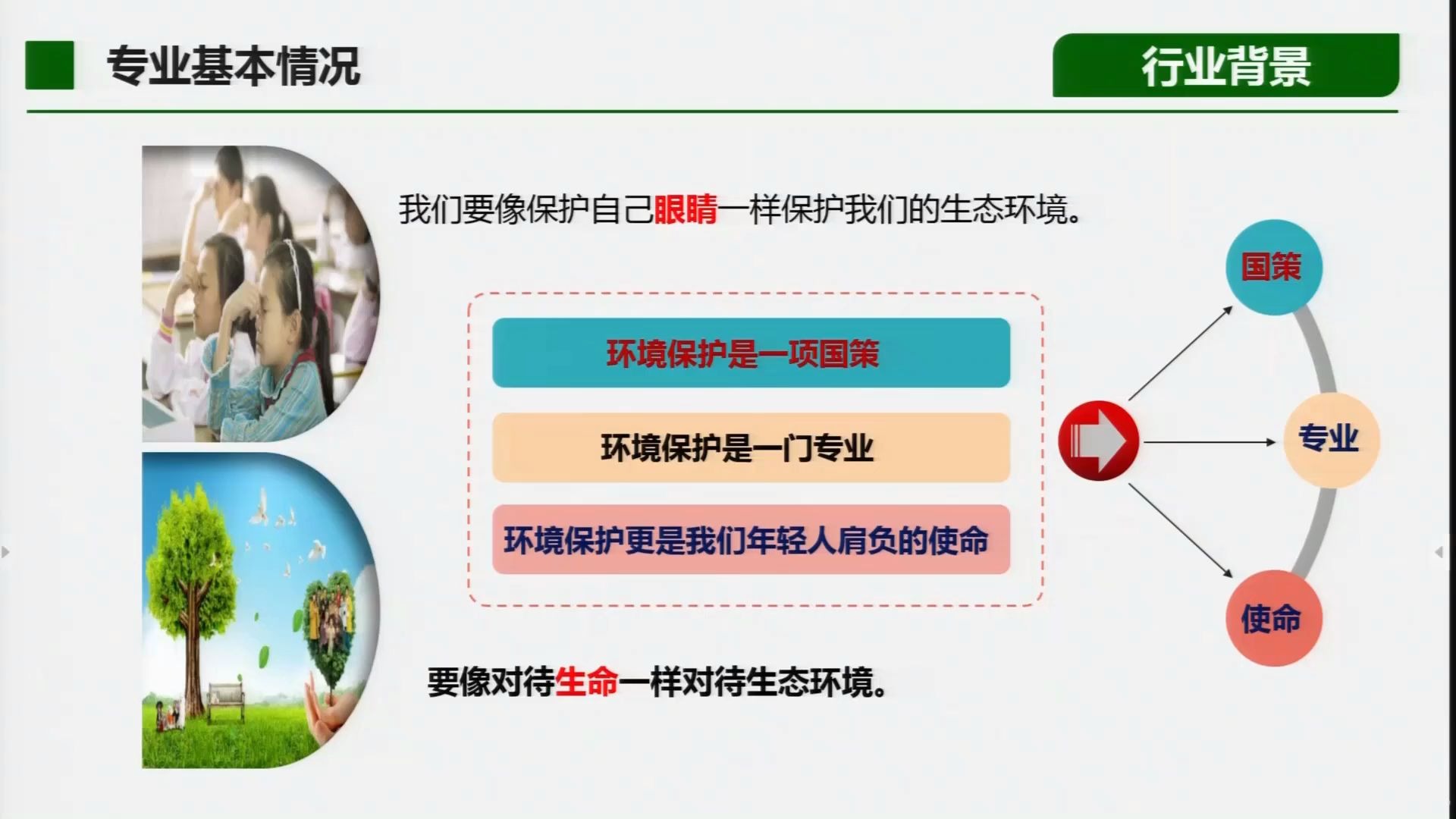 专业基本情况

行业背景

我们要像保护自己眼睛一样保护我们的生态环境。

环境保护是一项国策

环境保护是一门专业

环境保护更是我们年轻人肩负的使命

国策

专业

使命

要像对待生命一样对待生态环境。